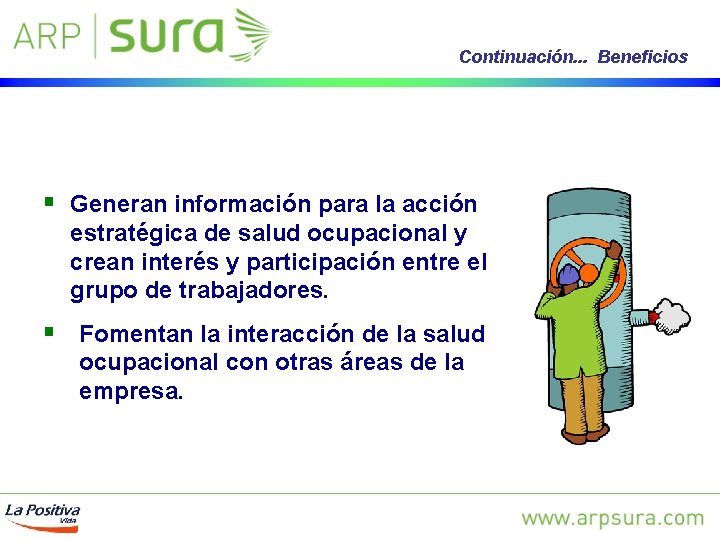 ARP | sura

Continuación... Beneficios

▪ Generan información para la acción estratégica de salud ocupacional y crean interés y participación entre el grupo de trabajadores.

▪ Fomentan la interacción de la salud ocupacional con otras áreas de la empresa.

La Positiva
Vida

www.arpsura.com